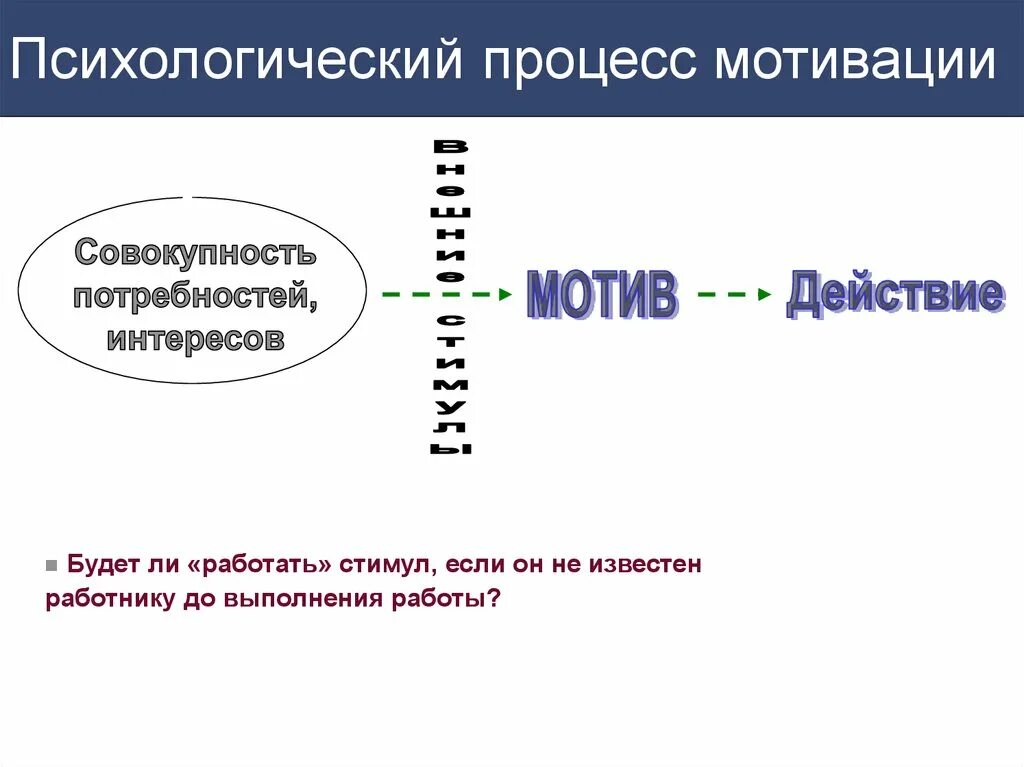 Психологический процесс мотивации

Совокупность потребностей, интересов

Внешние стимулы

МОТИВ

Действие

Будет ли «работать» стимул, если он не известен работнику до выполнения работы?